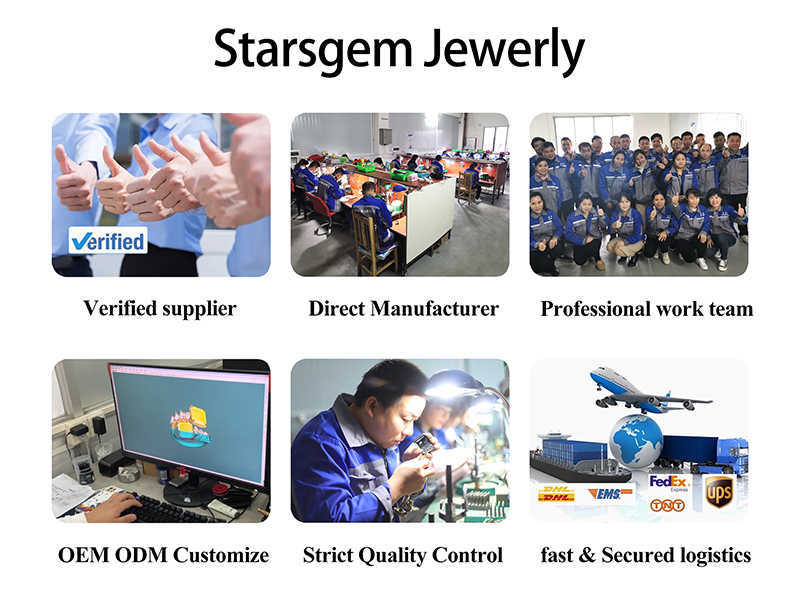 Starsgem Jewerly

Verified

Verified supplier

Direct Manufacturer

Professional work team

OEM ODM Customize

Strict Quality Control

DHL EMS FedEx Express TNT ups

fast & Secured logistics